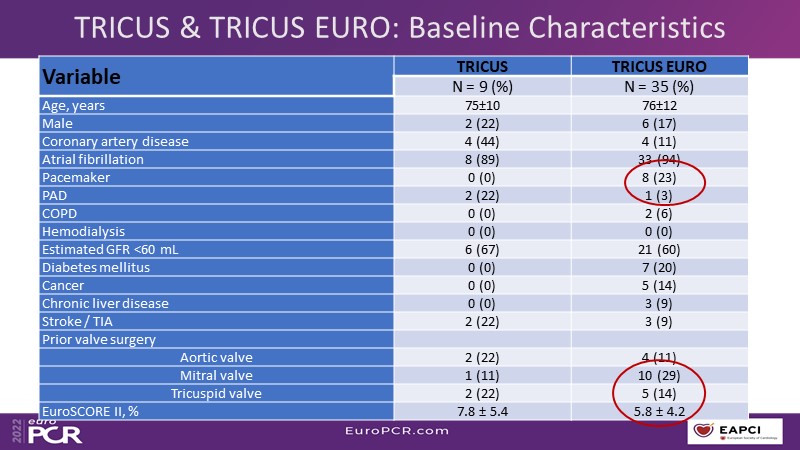 TRICUS & TRICUS EURO: Baseline Characteristics

| Variable | TRICUS | TRICUS EURO |
|---|---|---|
| | N = 9 (%) | N = 35 (%) |
| Age, years | 75±10 | 76±12 |
| Male | 2 (22) | 6 (17) |
| Coronary artery disease | 4 (44) | 4 (11) |
| Atrial fibrillation | 8 (89) | 33 (94) |
| Pacemaker | 0 (0) | 8 (23) |
| PAD | 2 (22) | 1 (3) |
| COPD | 0 (0) | 2 (6) |
| Hemodialysis | 0 (0) | 0 (0) |
| Estimated GFR <60 mL | 6 (67) | 21 (60) |
| Diabetes mellitus | 0 (0) | 7 (20) |
| Cancer | 0 (0) | 5 (14) |
| Chronic liver disease | 0 (0) | 3 (9) |
| Stroke / TIA | 2 (22) | 3 (9) |
| Prior valve surgery | | |
| Aortic valve | 2 (22) | 4 (11) |
| Mitral valve | 1 (11) | 10 (29) |
| Tricuspid valve | 2 (22) | 5 (14) |
| EuroSCORE II, % | 7.8 ± 5.4 | 5.8 ± 4.2 |

2022 euro PCR

EuroPCR.com

EAPCI European Society of Cardiology